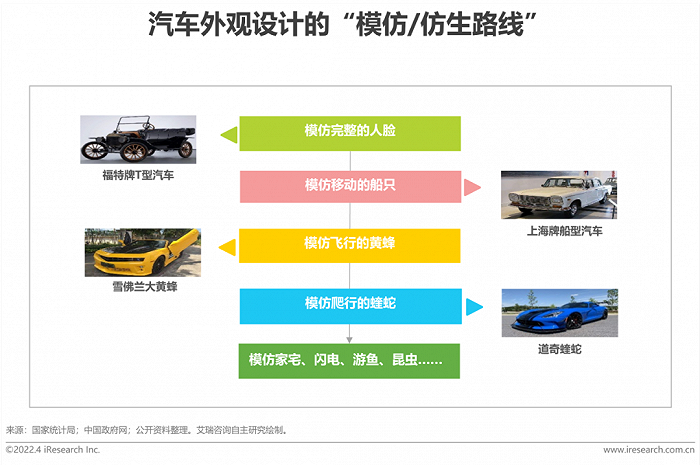 汽车外观设计的“模仿/仿生路线”

模仿完整的人脸

福特牌T型汽车

模仿移动的船只

上海牌船型汽车

模仿飞行的黄蜂

雪佛兰大黄蜂

模仿爬行的蝰蛇

道奇蝰蛇

模仿家宅、闪电、游鱼、昆虫……

来源：国家统计局；中国政府网；公开资料整理。艾瑞咨询自主研究绘制。

©2022.4 iResearch Inc.

www.iresearch.com.cn